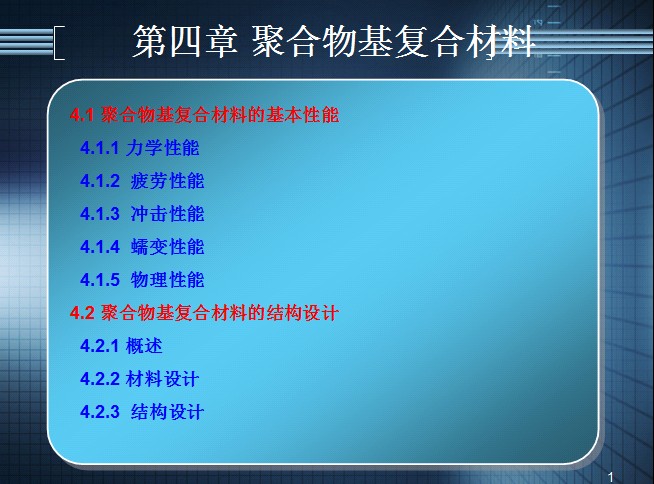 第四章 聚合物基复合材料

4.1 聚合物基复合材料的基本性能

4.1.1 力学性能

4.1.2 疲劳性能

4.1.3 冲击性能

4.1.4 蠕变性能

4.1.5 物理性能

4.2 聚合物基复合材料的结构设计

4.2.1 概述

4.2.2 材料设计

4.2.3 结构设计

1